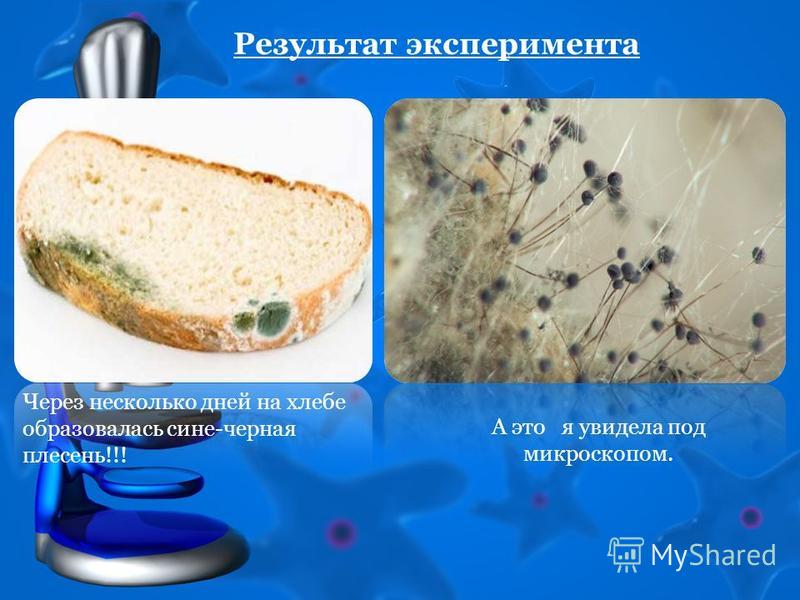 Результат эксперимента

Через несколько дней на хлебе образовалась сине-черная плесень!!!

А это я увидела под микроскопом.

MyShared